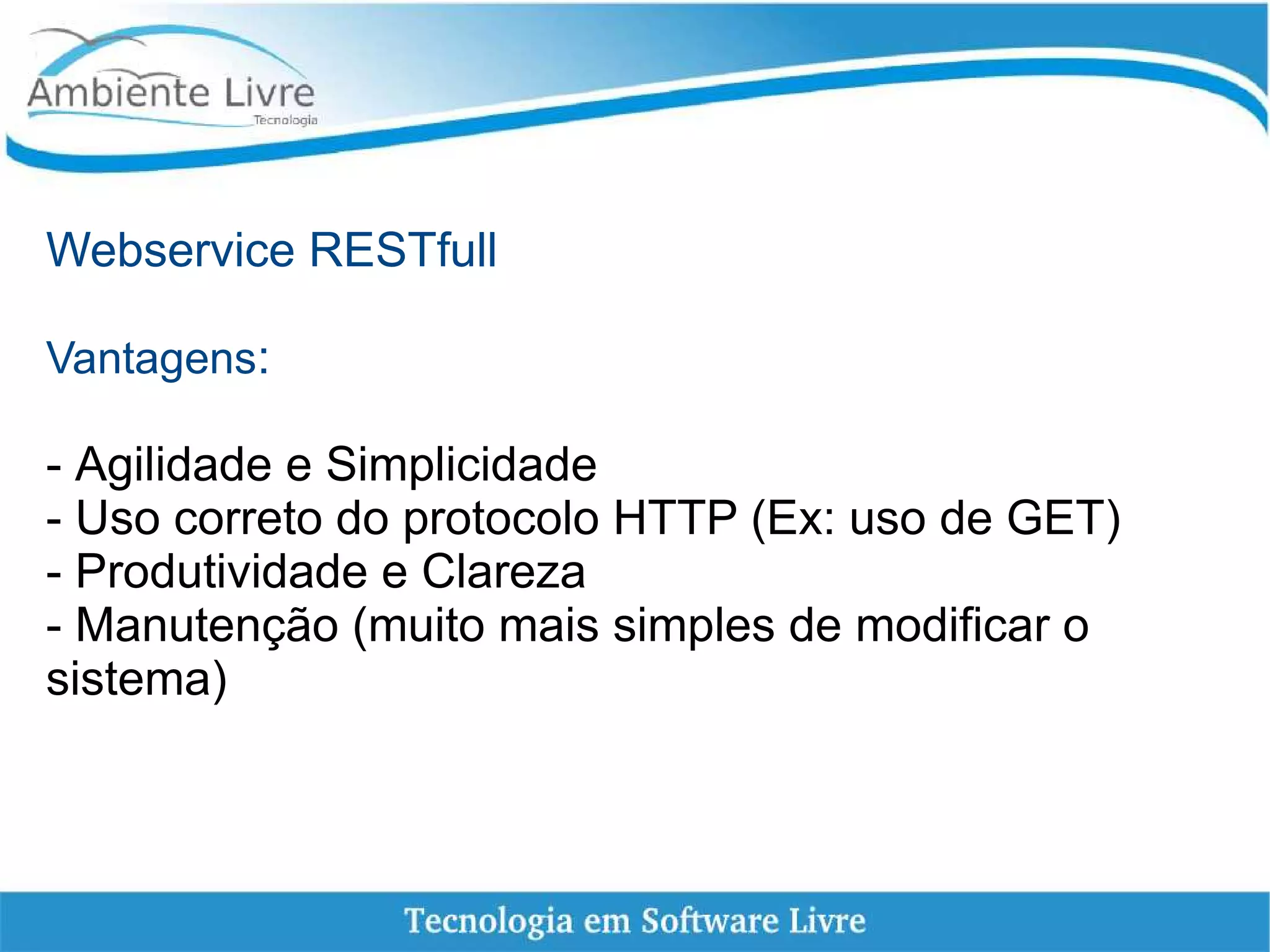 Ambiente Livre
Tecnologia

Webservice RESTfull

Vantagens:

- Agilidade e Simplicidade
- Uso correto do protocolo HTTP (Ex: uso de GET)
- Produtividade e Clareza
- Manutenção (muito mais simples de modificar o sistema)

Tecnologia em Software Livre